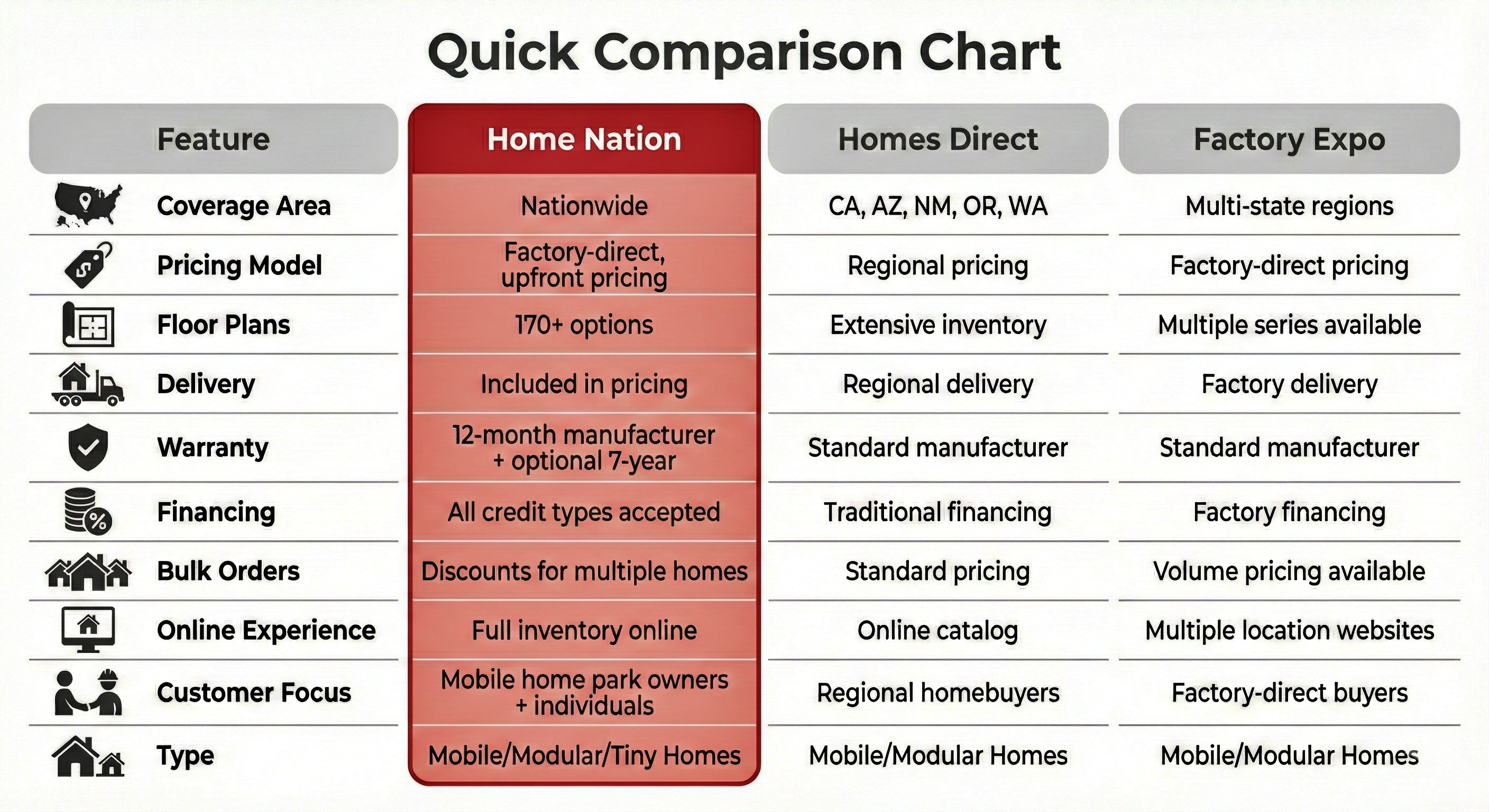 Quick Comparison Chart

| Feature | Home Nation | Homes Direct | Factory Expo |
|---|---|---|---|
| Coverage Area | Nationwide | CA, AZ, NM, OR, WA | Multi-state regions |
| Pricing Model | Factory-direct, upfront pricing | Regional pricing | Factory-direct pricing |
| Floor Plans | 170+ options | Extensive inventory | Multiple series available |
| Delivery | Included in pricing | Regional delivery | Factory delivery |
| Warranty | 12-month manufacturer + optional 7-year | Standard manufacturer | Standard manufacturer |
| Financing | All credit types accepted | Traditional financing | Factory financing |
| Bulk Orders | Discounts for multiple homes | Standard pricing | Volume pricing available |
| Online Experience | Full inventory online | Online catalog | Multiple location websites |
| Customer Focus | Mobile home park owners + individuals | Regional homebuyers | Factory-direct buyers |
| Type | Mobile/Modular/Tiny Homes | Mobile/Modular Homes | Mobile/Modular Homes |